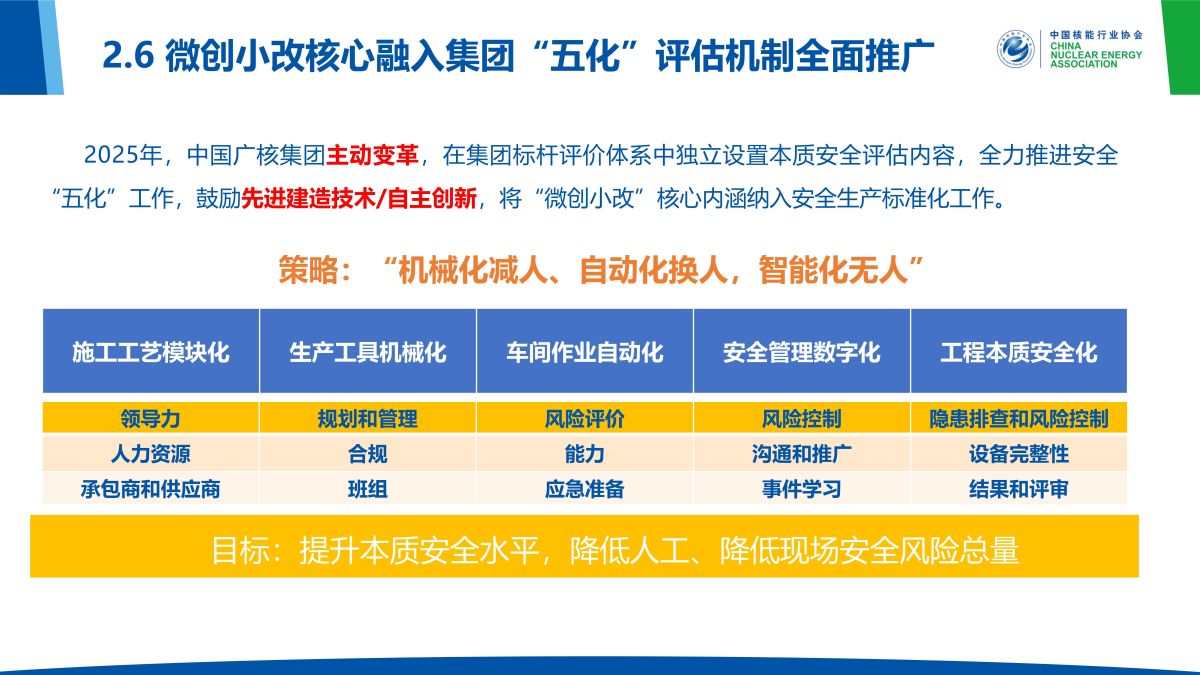 2.6 微创小改核心融入集团“五化”评估机制全面推广

中国核能行业协会
CHINA NUCLEAR ENERGY ASSOCIATION

2025年，中国广核集团主动变革，在集团标杆评价体系中独立设置本质安全评估内容，全力推进安全“五化”工作，鼓励先进建造技术/自主创新，将“微创小改”核心内涵纳入安全生产标准化工作。

策略：“机械化减人、自动化换人，智能化无人”

| 施工工艺模块化 | 生产工具机械化 | 车间作业自动化 | 安全管理数字化 | 工程本质安全化 |
|---|---|---|---|---|
| 领导力 | 规划和管理 | 风险评价 | 风险控制 | 隐患排查和风险控制 |
| 人力资源 | 合规 | 能力 | 沟通和推广 | 设备完整性 |
| 承包商和供应商 | 班组 | 应急准备 | 事件学习 | 结果和评审 |

目标：提升本质安全水平，降低人工、降低现场安全风险总量